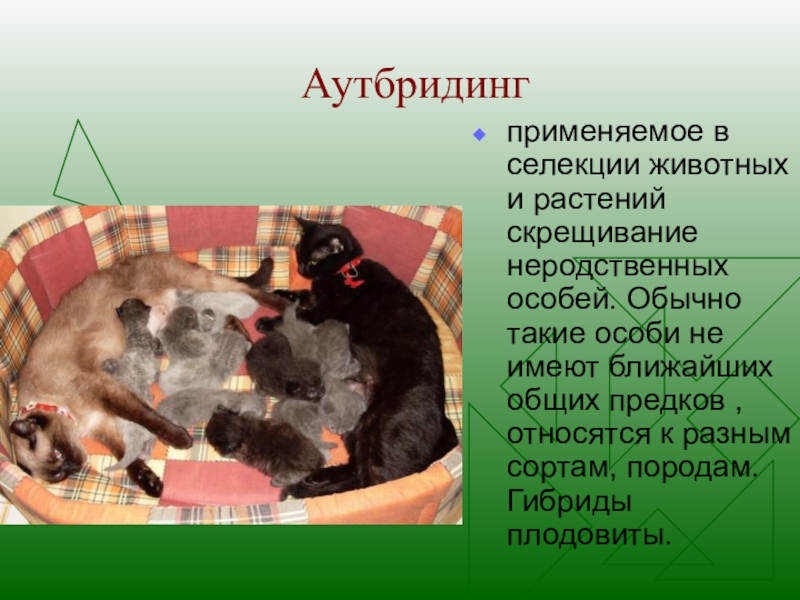 Аутбридинг

применяемое в селекции животных и растений скрещивание неродственных особей. Обычно такие особи не имеют ближайших общих предков , относятся к разным сортам, породам. Гибриды плодовиты.